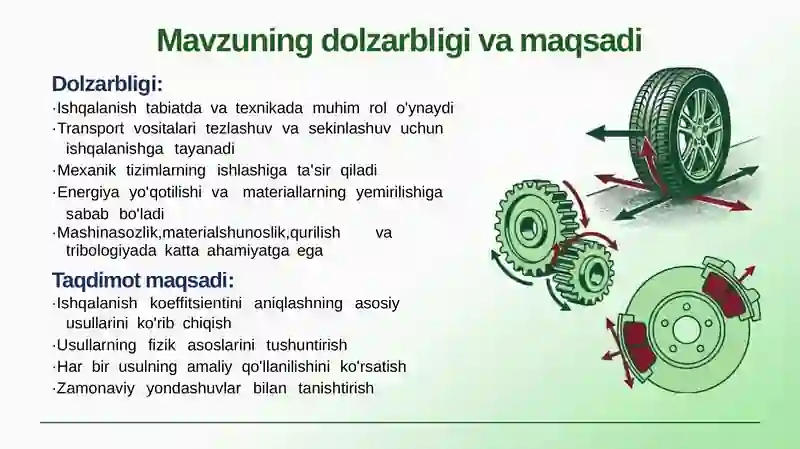 Mavzuning dolzarbligi va maqsadi

Dolzarbligi:

·Ishqalanish tabiatda va texnikada muhim rol o'ynaydi
·Transport vositalari tezlashuv va sekinlashuv uchun ishqalanishga tayanadi
·Mexanik tizimlarning ishlashiga ta'sir qiladi
·Energiya yo'qotilishi va materiallarning yemirilishiga sabab bo'ladi
·Mashinasozlik,materialshunoslik,qurilish va tribologiyada katta ahamiyatga ega

Taqdimot maqsadi:

·Ishqalanish koeffitsientini aniqlashning asosiy usullarini ko'rib chiqish
·Usullarning fizik asoslarini tushuntirish
·Har bir usulning amaliy qo'llanilishini ko'rsatish
·Zamonaviy yondashuvlar bilan tanishtirish